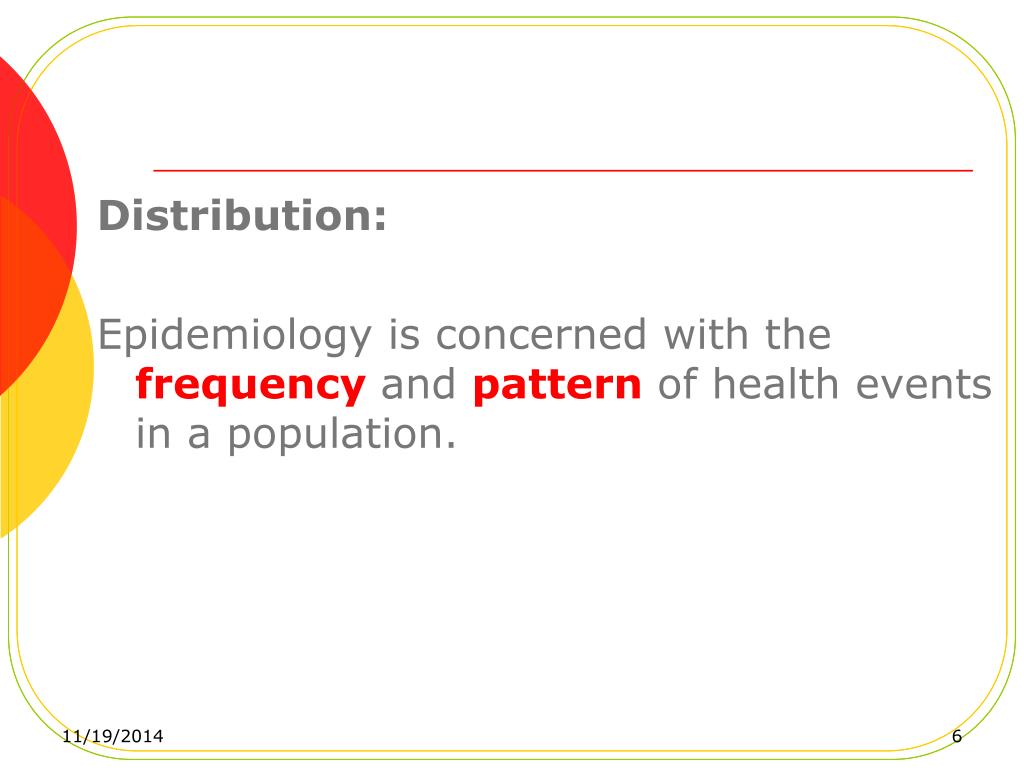 Distribution:

Epidemiology is concerned with the frequency and pattern of health events in a population.

11/19/2014

6